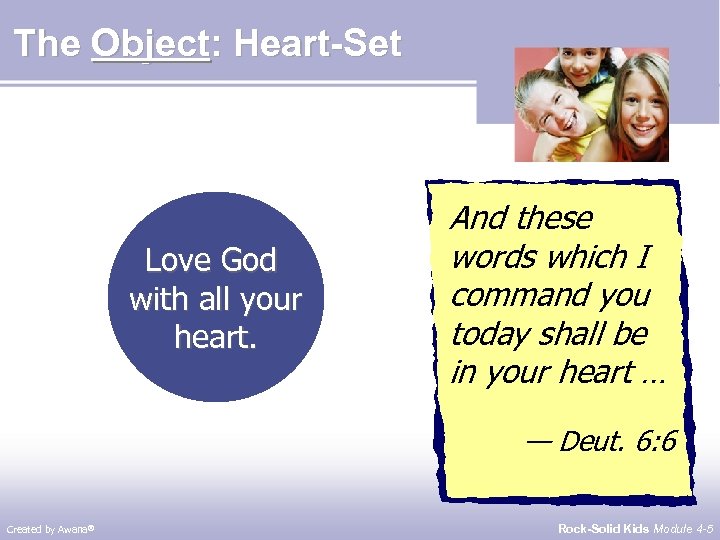 The Object: Heart-Set

Love God with all your heart.

And these words which I command you today shall be in your heart …

— Deut. 6:6

Created by Awana®

Rock-Solid Kids Module 4-5